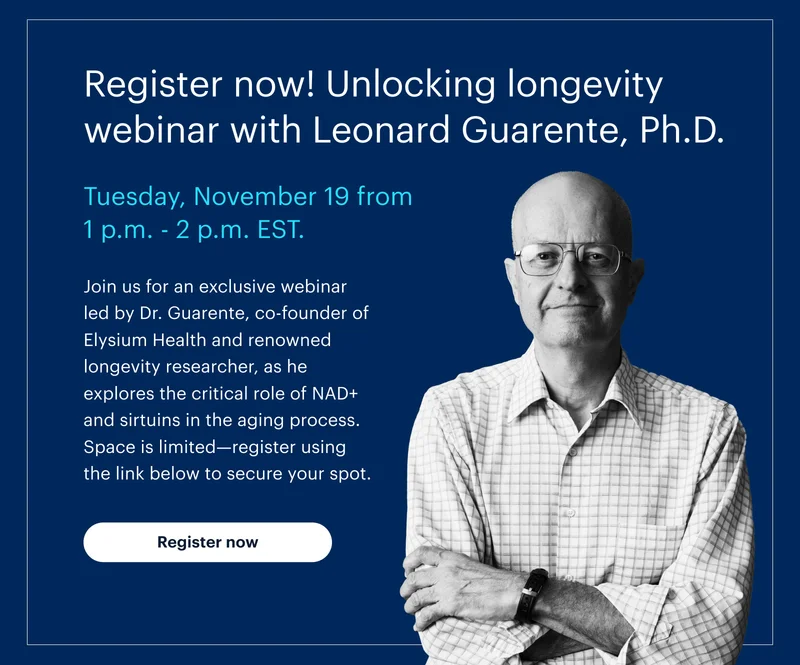 Register now! Unlocking longevity webinar with Leonard Guarente, Ph.D.

Tuesday, November 19 from 1 p.m. - 2 p.m. EST.

Join us for an exclusive webinar led by Dr. Guarente, co-founder of Elysium Health and renowned longevity researcher, as he explores the critical role of NAD+ and sirtuins in the aging process. Space is limited—register using the link below to secure your spot.

Register now